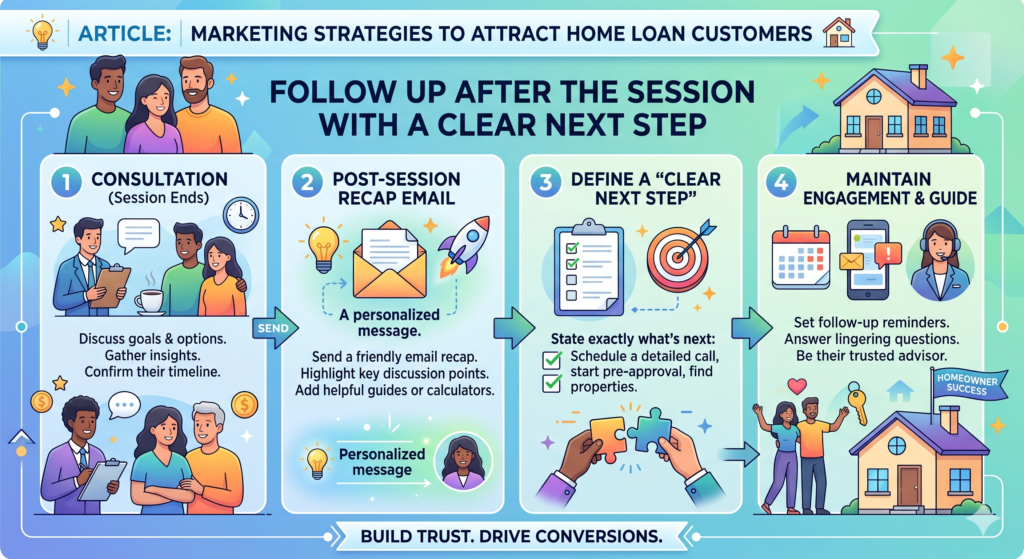 ARTICLE: MARKETING STRATEGIES TO ATTRACT HOME LOAN CUSTOMERS

FOLLOW UP AFTER THE SESSION WITH A CLEAR NEXT STEP

1 CONSULTATION (Session Ends)

Discuss goals & options. Gather insights. Confirm their timeline.

SEND

2 POST-SESSION RECAP EMAIL

A personalized message.

Send a friendly email recap. Highlight key discussion points. Add helpful guides or calculators.

Personalized message

3 DEFINE A "CLEAR NEXT STEP"

State exactly what's next:
Schedule a detailed call, start pre-approval, find properties.

4 MAINTAIN ENGAGEMENT & GUIDE

Set follow-up reminders. Answer lingering questions. Be their trusted advisor.

HOMEOWNER SUCCESS

BUILD TRUST. DRIVE CONVERSIONS.